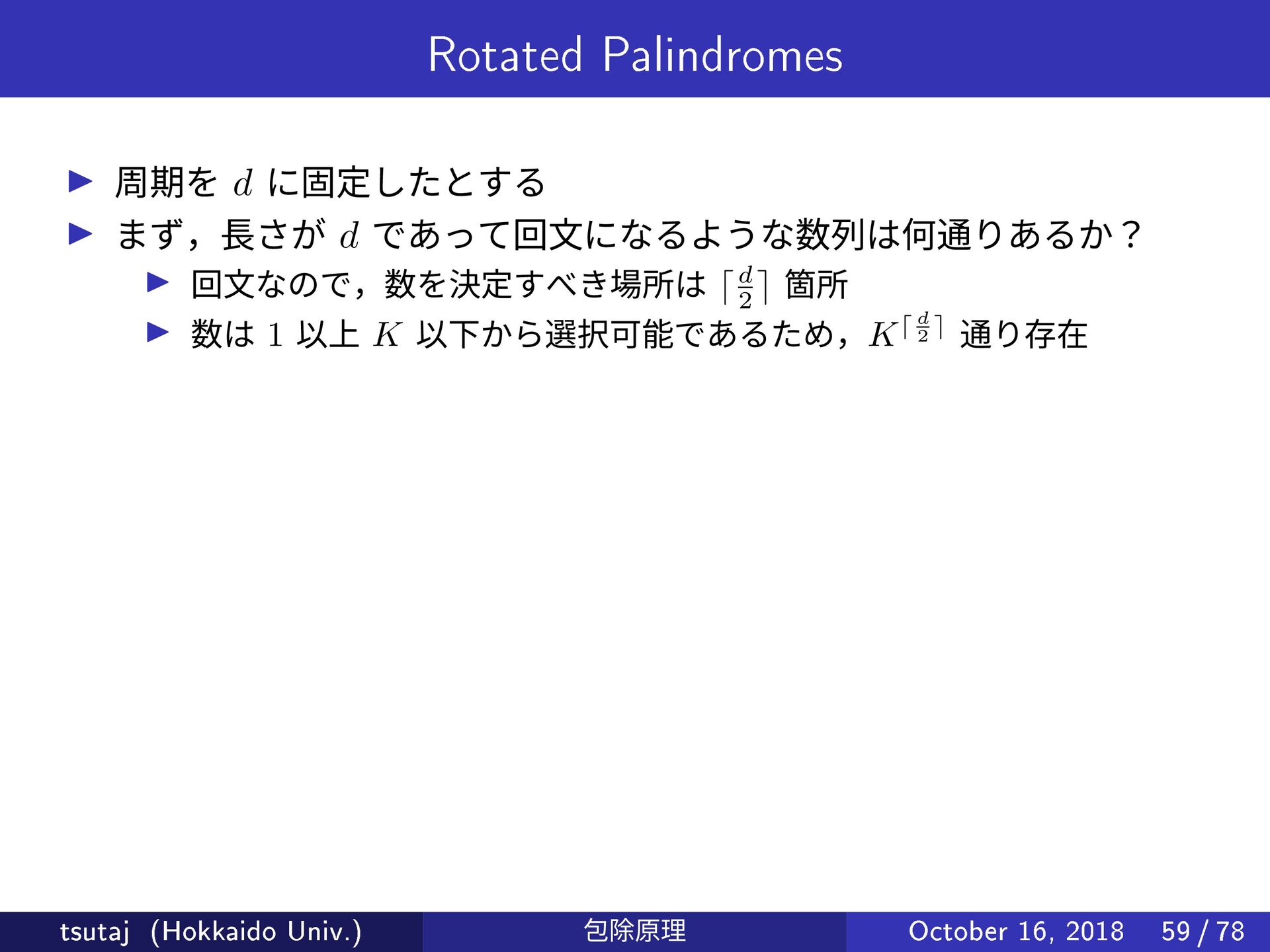 Rotated Palindromes

▶ 周期を $d$ に固定したとする
▶ まず，長さが $d$ であって回文になるような数列は何通りあるか？
▶ 回文なので，数を決定すべき場所は $\lceil \frac{d}{2} \rceil$ 箇所
▶ 数は $1$ 以上 $K$ 以下から選択可能であるため，$K^{\lceil \frac{d}{2} \rceil}$ 通り存在

tsutaj (Hokkaido Univ.) 包除原理 October 16, 2018 59 / 78